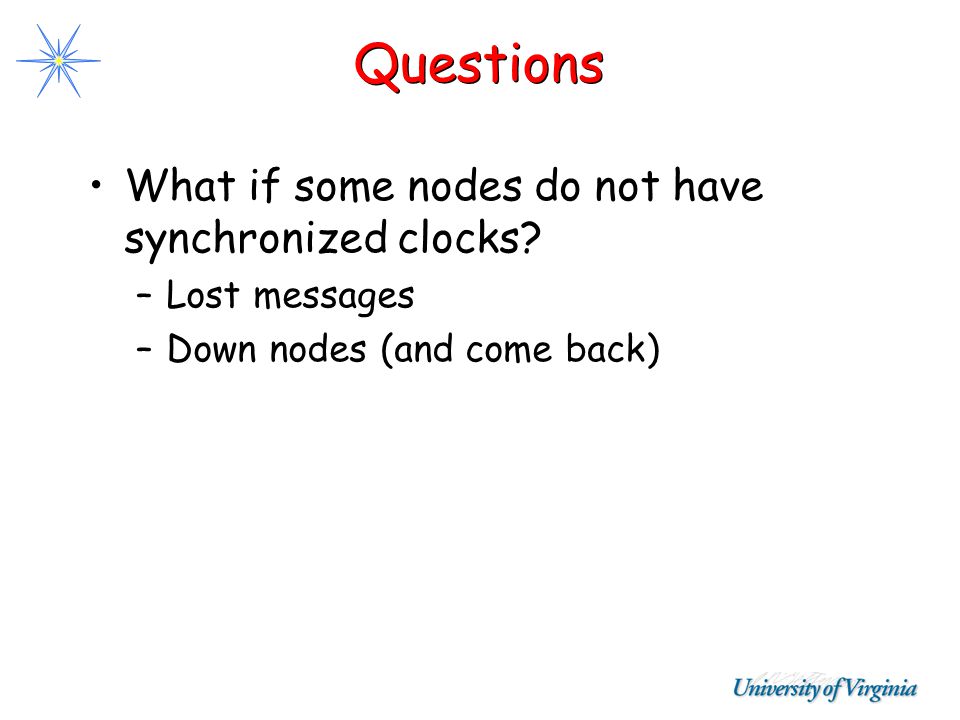 Questions

• What if some nodes do not have synchronized clocks?
– Lost messages
– Down nodes (and come back)

University of Virginia